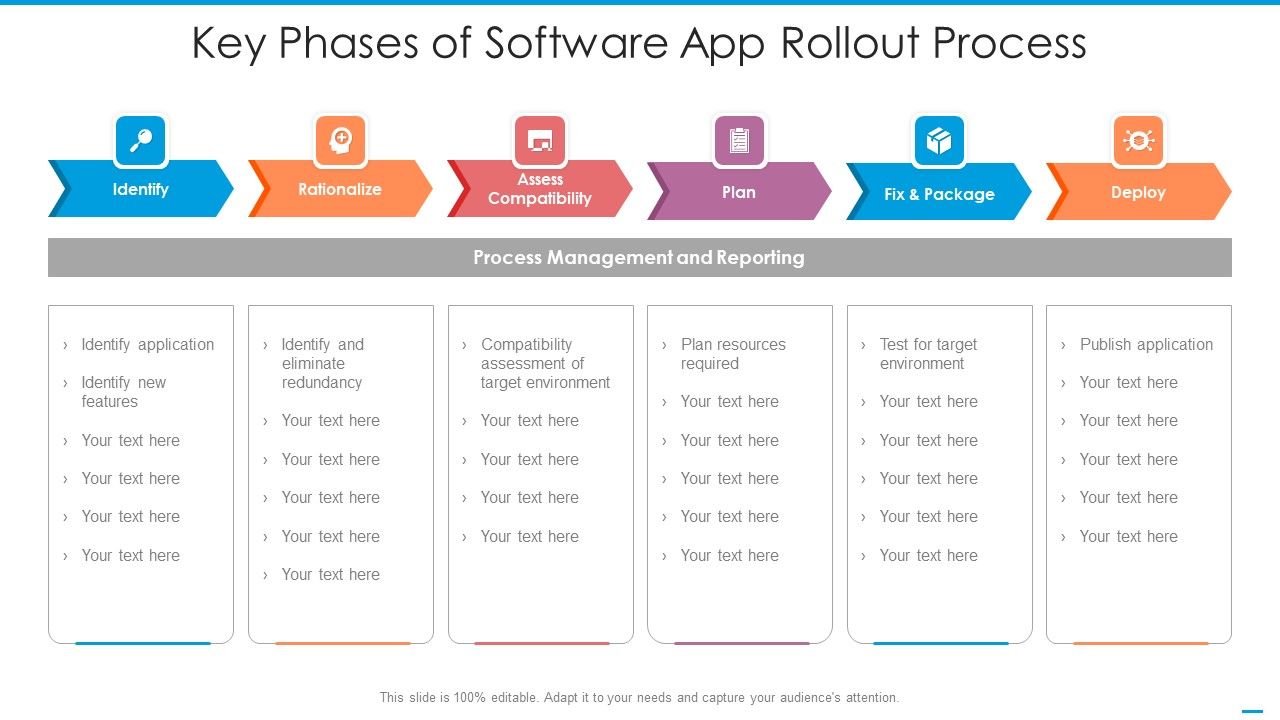 Key Phases of Software App Rollout Process

Identify

Rationalize

Assess Compatibility

Plan

Fix & Package

Deploy

Process Management and Reporting

› Identify application
› Identify new features
› Your text here
› Your text here
› Your text here
› Your text here

› Identify and eliminate redundancy
› Your text here
› Your text here
› Your text here
› Your text here
› Your text here

› Compatibility assessment of target environment
› Your text here
› Your text here
› Your text here
› Your text here

› Plan resources required
› Your text here
› Your text here
› Your text here
› Your text here
› Your text here

› Test for target environment
› Your text here
› Your text here
› Your text here
› Your text here
› Your text here

› Publish application
› Your text here
› Your text here
› Your text here
› Your text here
› Your text here

This slide is 100% editable. Adapt it to your needs and capture your audience's attention.